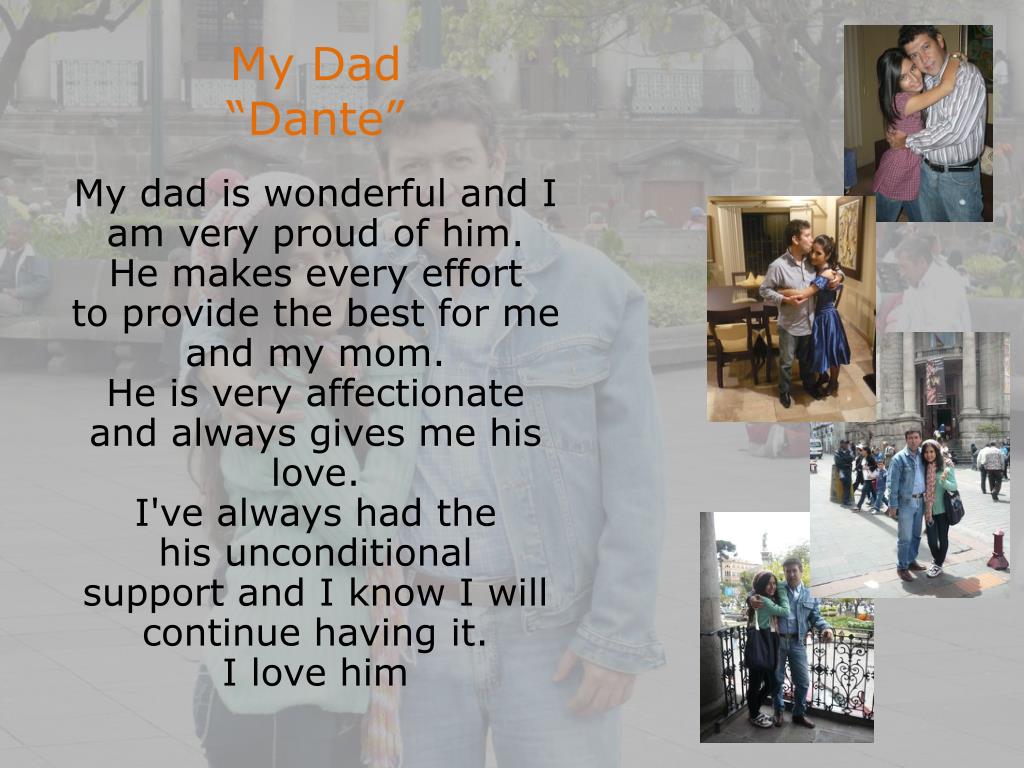 My Dad
“Dante”

My dad is wonderful and I am very proud of him.
He makes every effort to provide the best for me and my mom.
He is very affectionate and always gives me his love.
I've always had the his unconditional support and I know I will continue having it.
I love him